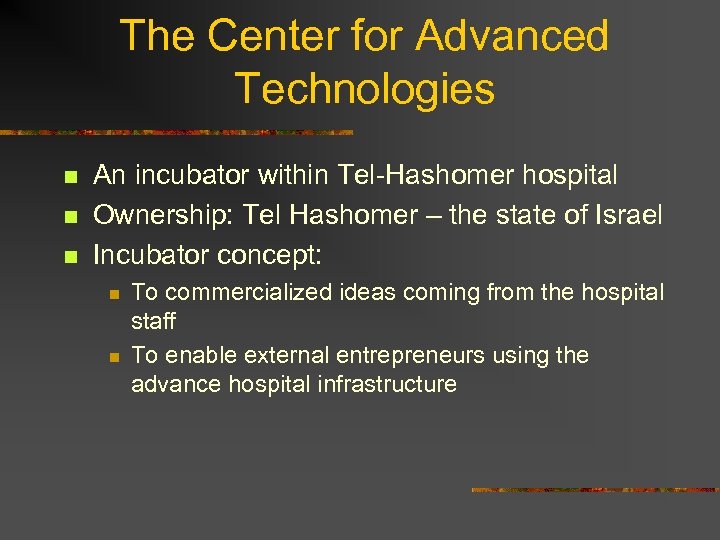 The Center for Advanced Technologies

- An incubator within Tel-Hashomer hospital
- Ownership: Tel Hashomer – the state of Israel
- Incubator concept:
  - To commercialized ideas coming from the hospital staff
  - To enable external entrepreneurs using the advance hospital infrastructure